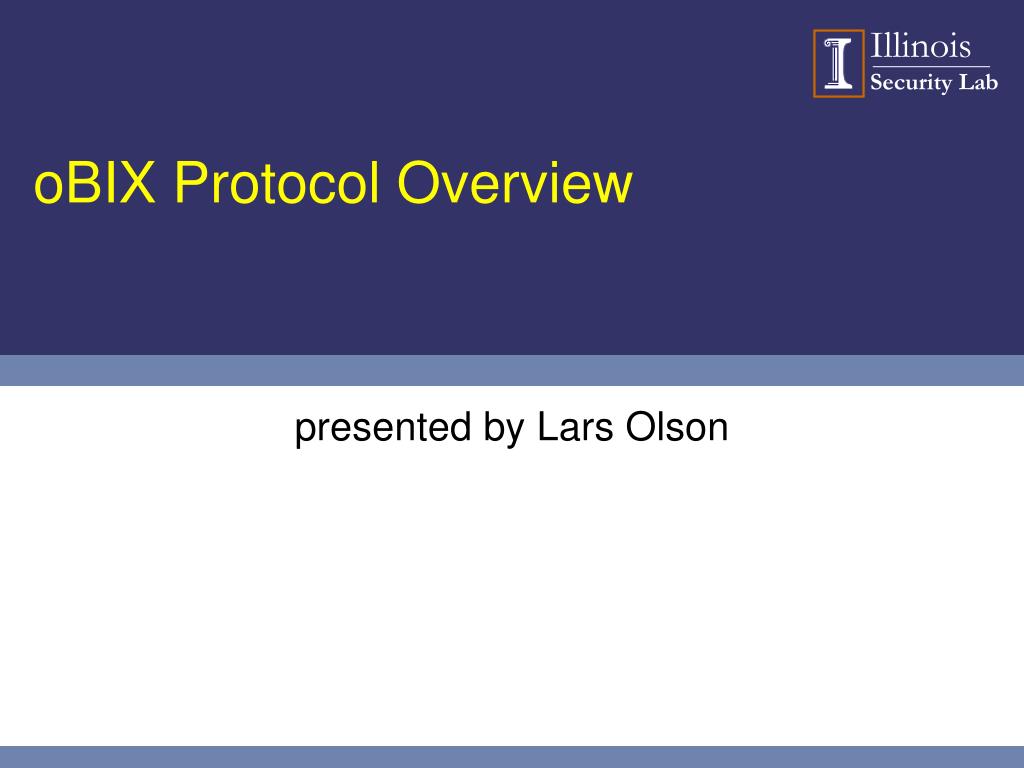 Illinois
Security Lab

oBIX Protocol Overview

presented by Lars Olson